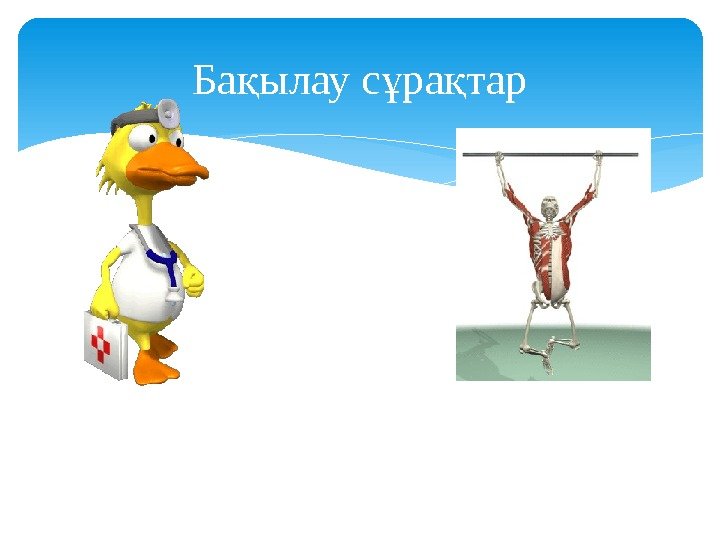 Бақылау сұрақтар